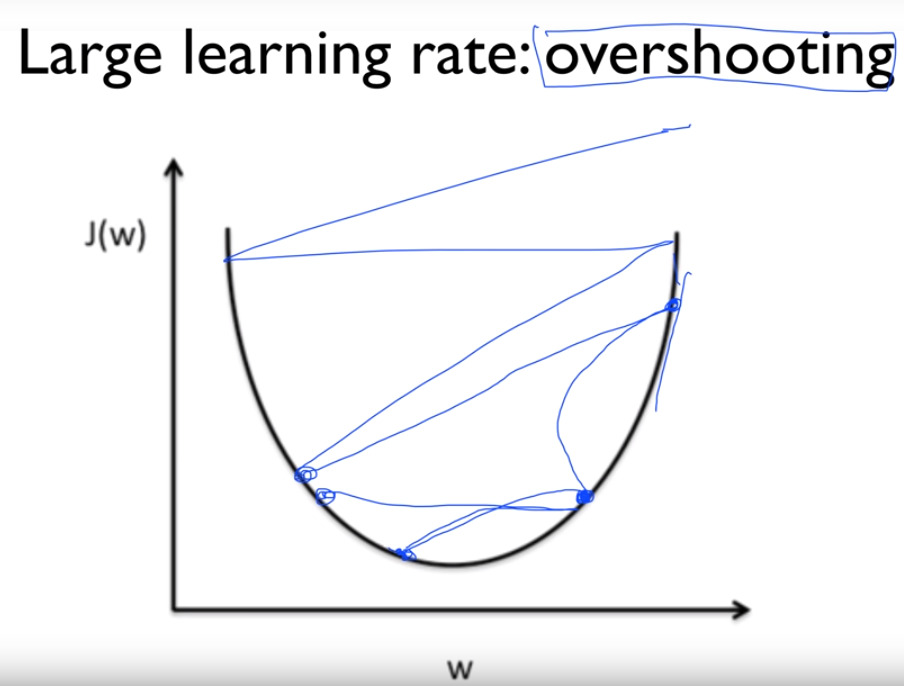 Large learning rate: overshooting

J(w)

w